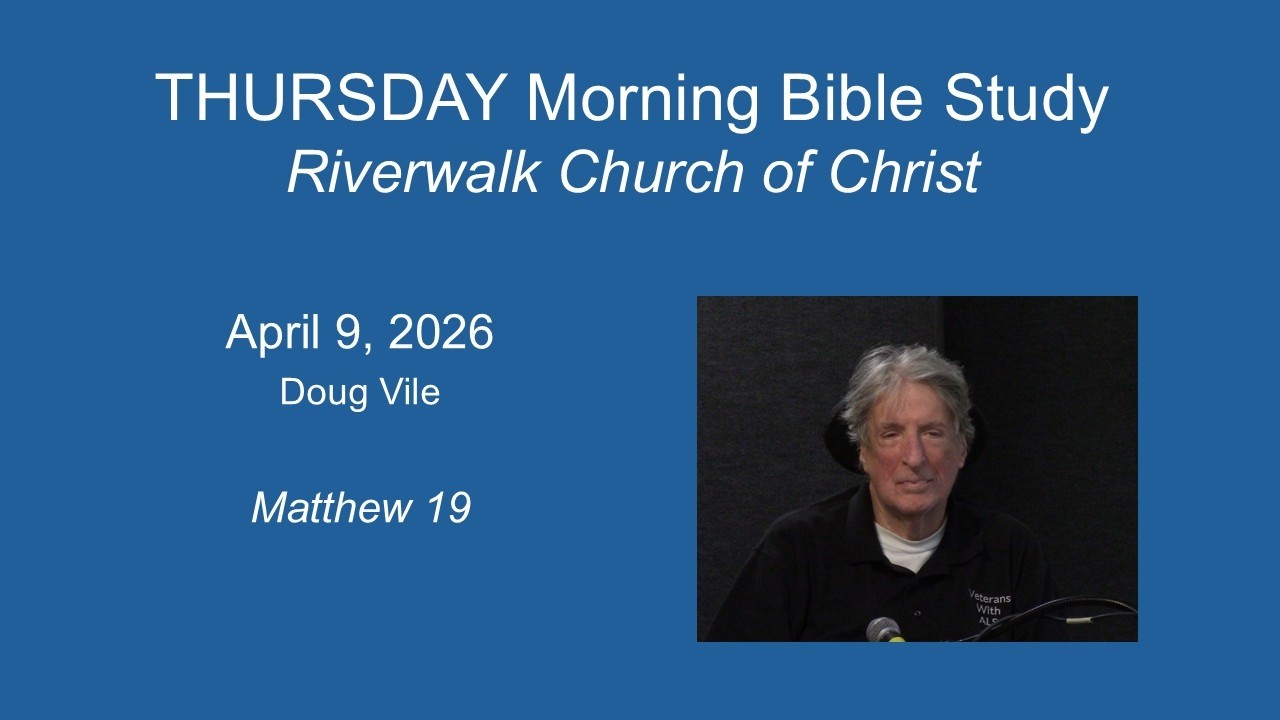 THURSDAY Morning Bible Study
Riverwalk Church of Christ

April 9, 2026
Doug Vile

Matthew 19

Veterans
With
ALS